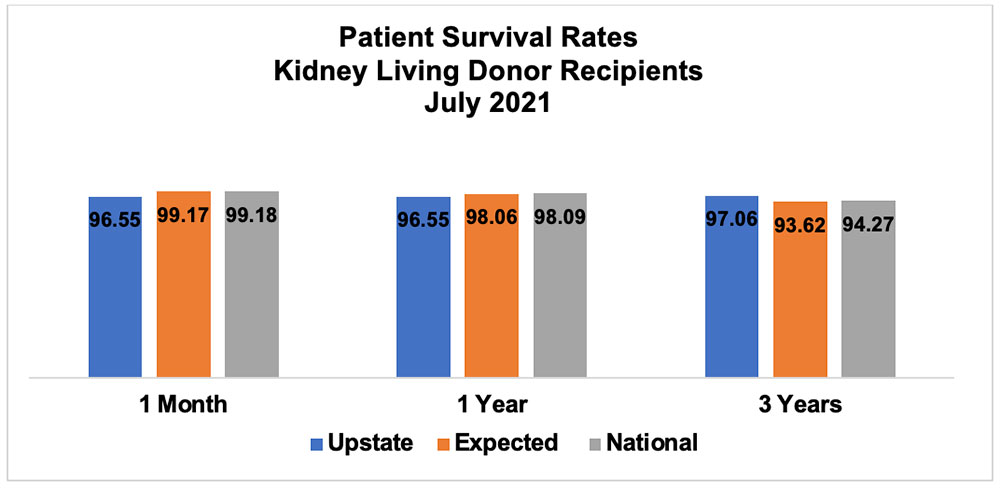 Patient Survival Rates
Kidney Living Donor Recipients
July 2021

96.55 99.17 99.18
96.55 98.06 98.09
97.06 93.62 94.27

1 Month
1 Year
3 Years

Upstate Expected National